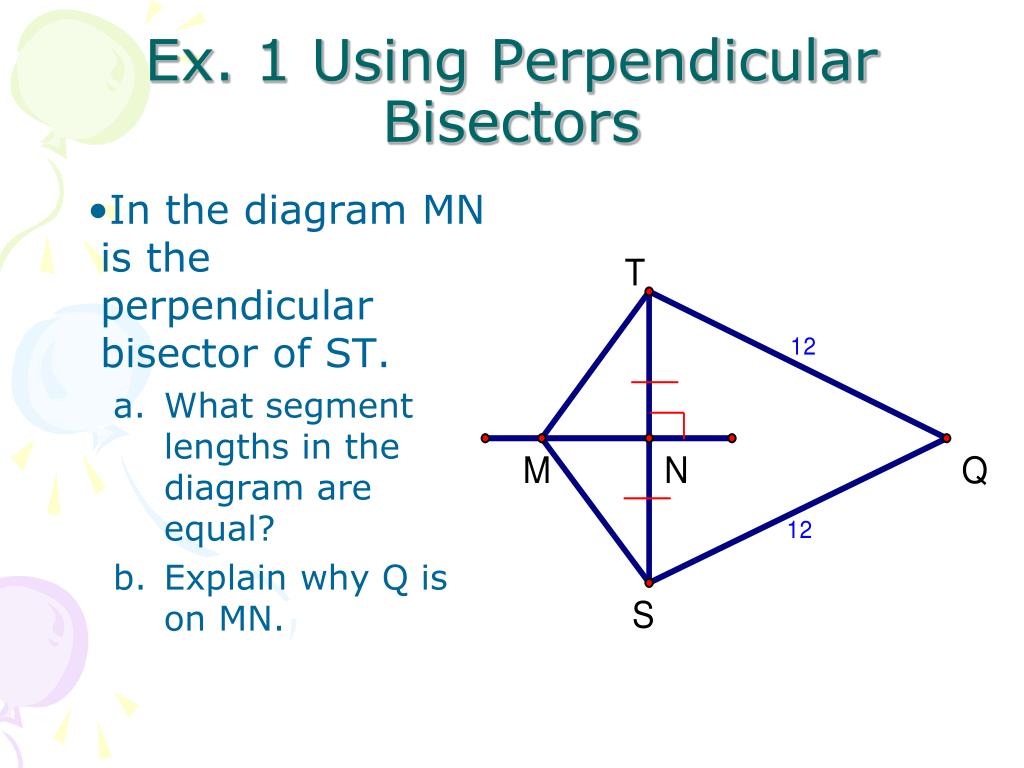 Ex. 1 Using Perpendicular Bisectors

•In the diagram MN is the perpendicular bisector of ST.

a. What segment lengths in the diagram are equal?

b. Explain why Q is on MN.

T

12

M

N

Q

12

S